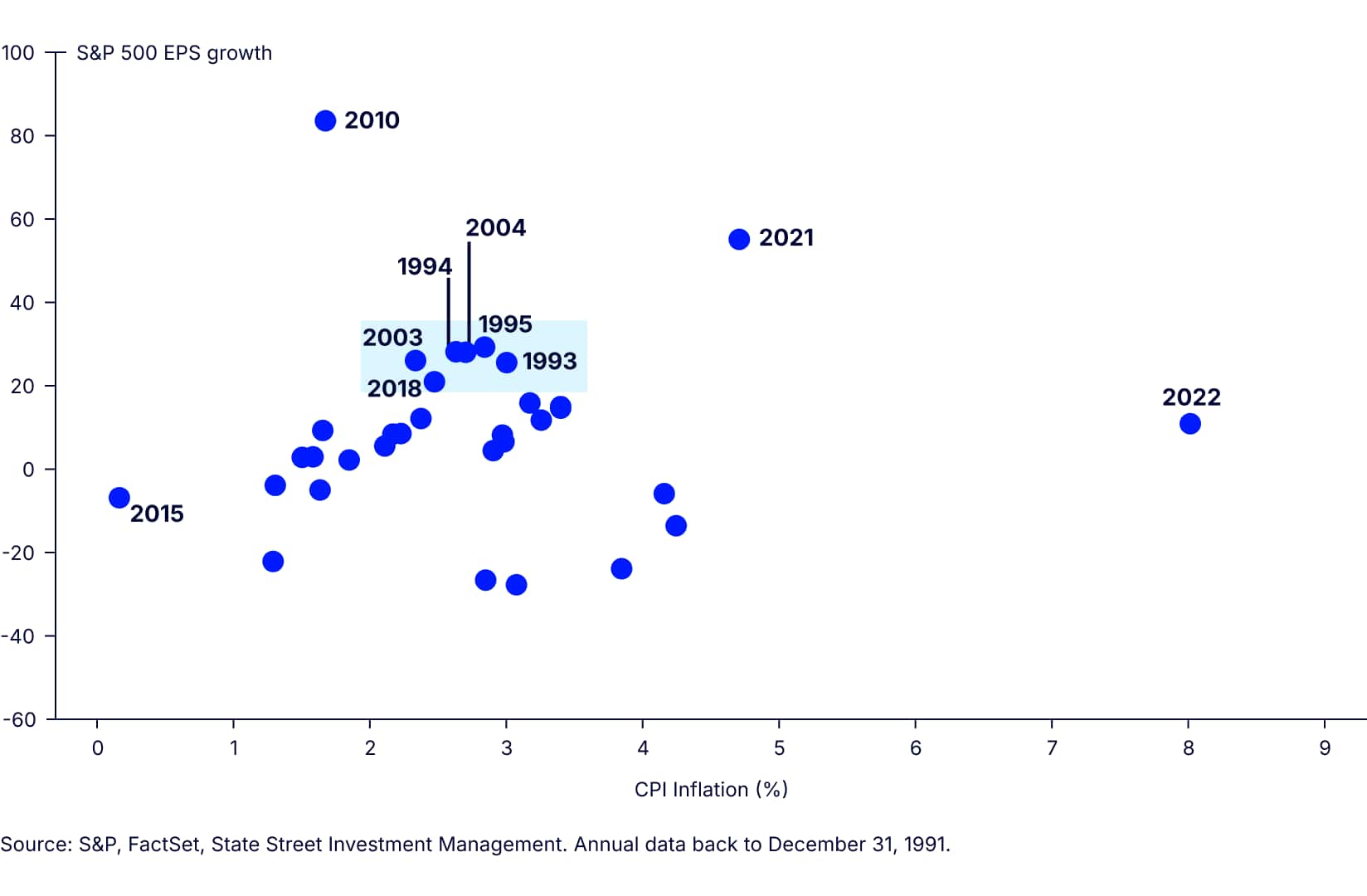 S&P 500 EPS growth

100
80
60
40
20
0
-20
-40
-60

2010
2004
1994
2021
1995
2003
1993
2018
2022
2015

0 1 2 3 4 5 6 7 8 9

CPI Inflation (%)

Source: S&P, FactSet, State Street Investment Management. Annual data back to December 31, 1991.